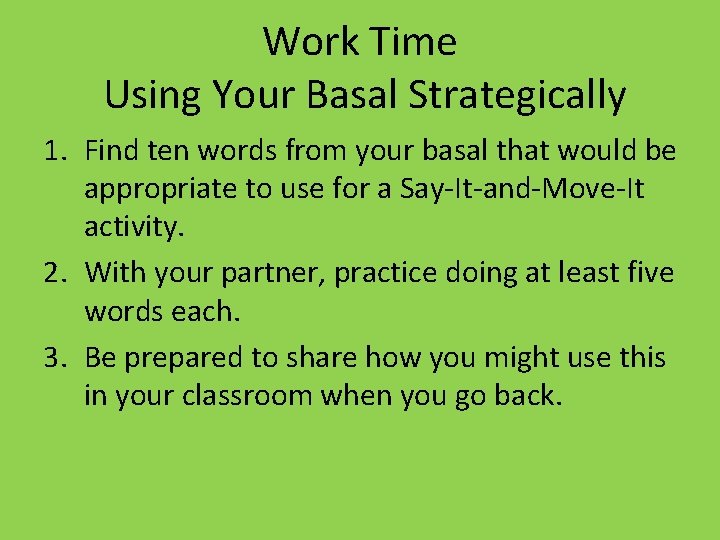 Work Time
Using Your Basal Strategically

1. Find ten words from your basal that would be appropriate to use for a Say-It-and-Move-It activity.
2. With your partner, practice doing at least five words each.
3. Be prepared to share how you might use this in your classroom when you go back.